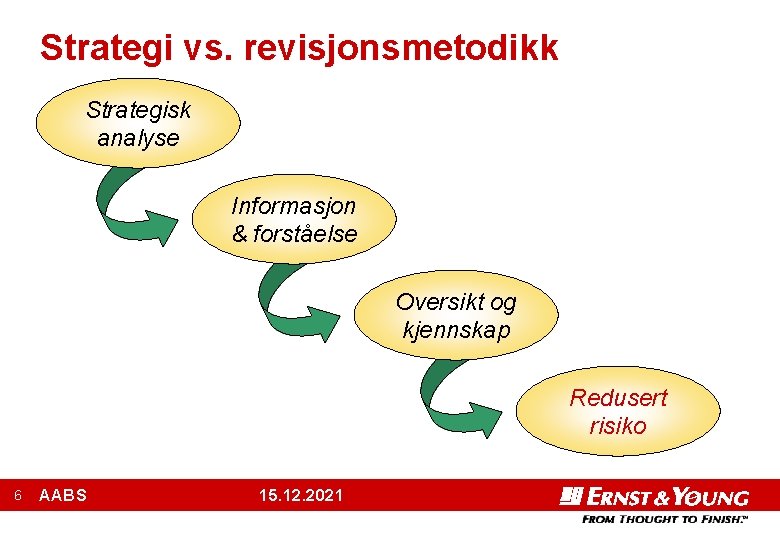 Strategi vs. revisjonsmetodikk

Strategisk analyse

Informasjon & forståelse

Oversikt og kjennskap

Redusert risiko

6 AABS 15.12.2021

ERNST & YOUNG
FROM THOUGHT TO FINISH.™